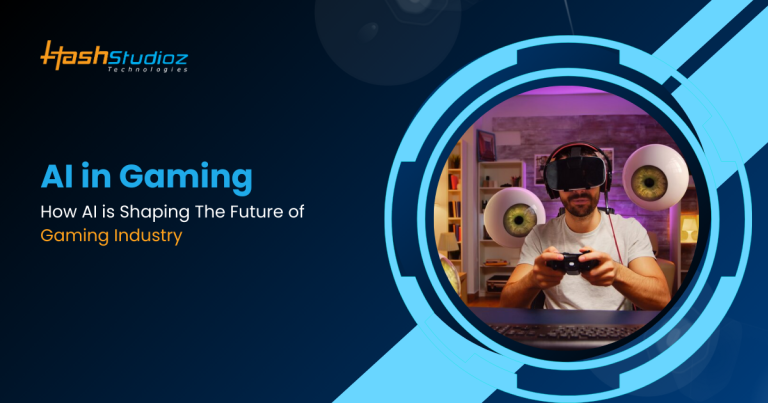 HashStudioz
Technologies

AI in Gaming

How AI is Shaping The Future of Gaming Industry